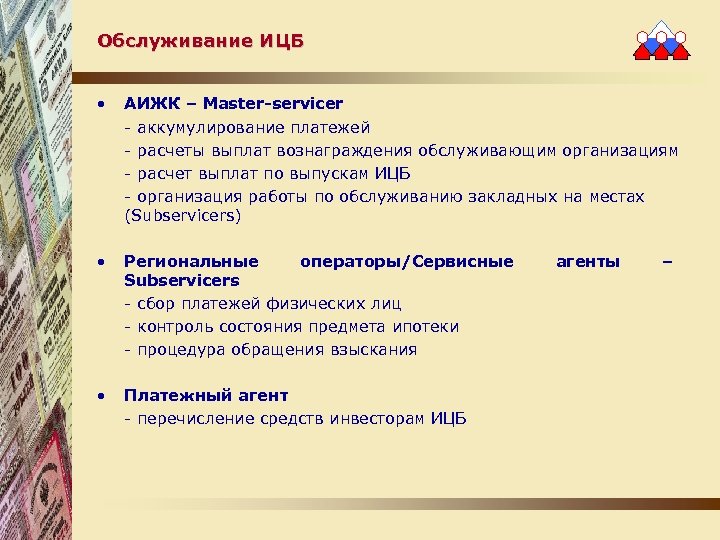 Обслуживание ИЦБ

• АИЖК – Master-servicer
- аккумулирование платежей
- расчеты выплат вознаграждения обслуживающим организациям
- расчет выплат по выпускам ИЦБ
- организация работы по обслуживанию закладных на местах (Subservicers)

• Региональные операторы/Сервисные агенты – Subservicers
- сбор платежей физических лиц
- контроль состояния предмета ипотеки
- процедура обращения взыскания

• Платежный агент
- перечисление средств инвесторам ИЦБ